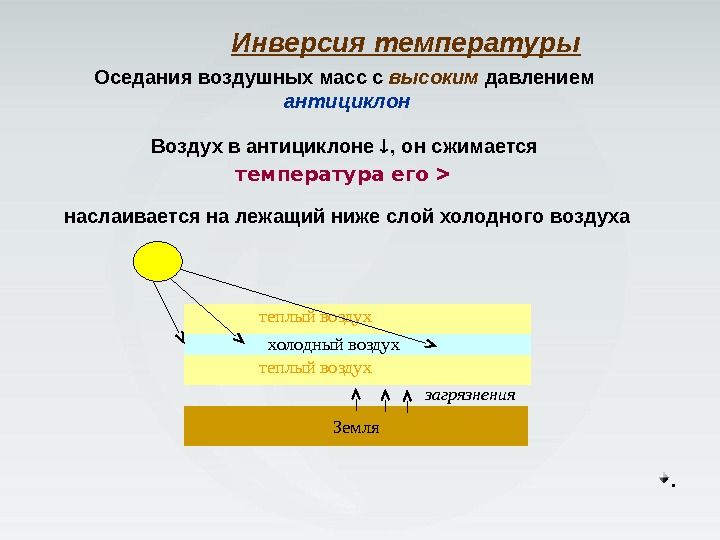 Инверсия температуры

Оседания воздушных масс с высоким давлением антициклон

Воздух в антициклоне ↓, он сжимается температура его >

наслаивается на лежащий ниже слой холодного воздуха

теплый воздух

холодный воздух

теплый воздух

загрязнения

Земля

.